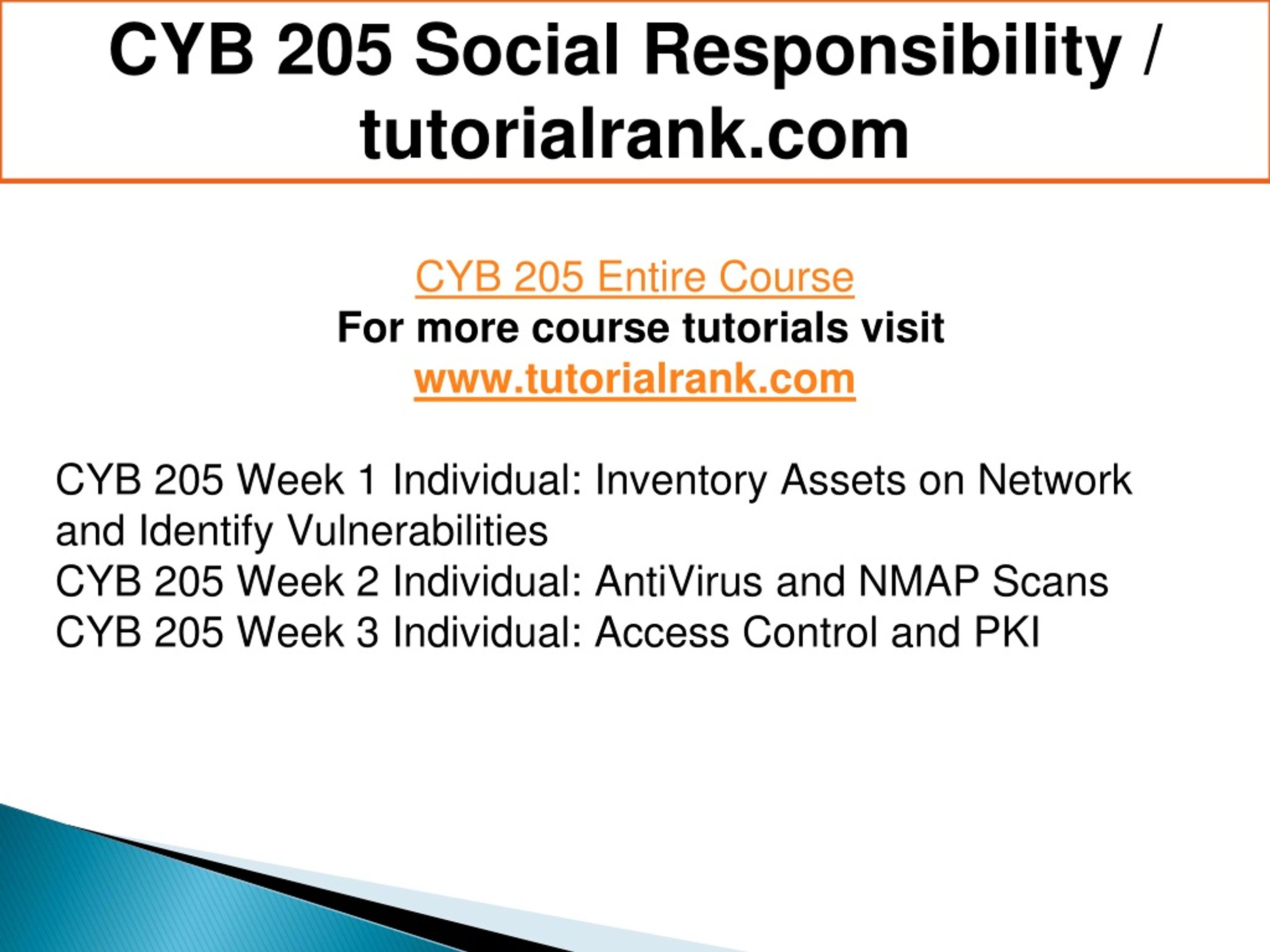 CYB 205 Social Responsibility / tutorialrank.com

CYB 205 Entire Course
For more course tutorials visit
www.tutorialrank.com

CYB 205 Week 1 Individual: Inventory Assets on Network and Identify Vulnerabilities
CYB 205 Week 2 Individual: AntiVirus and NMAP Scans
CYB 205 Week 3 Individual: Access Control and PKI